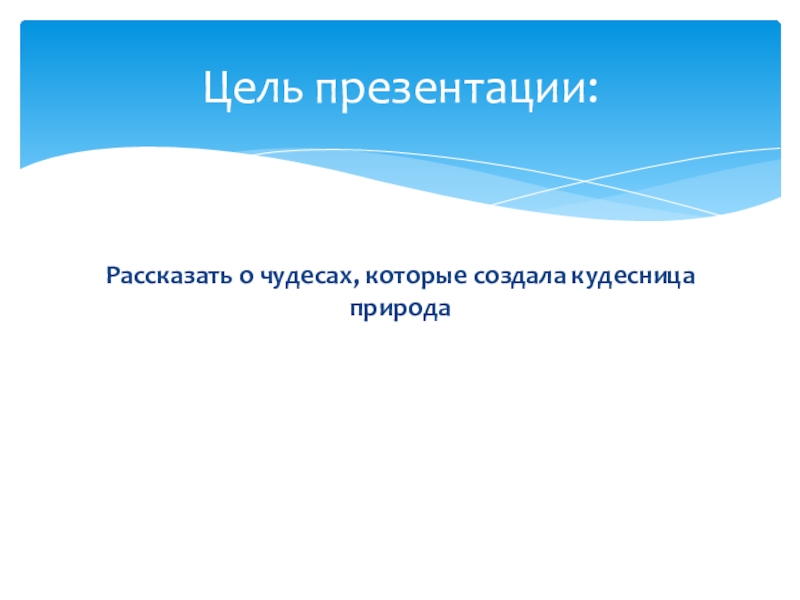 Цель презентации:

Рассказать о чудесах, которые создала кудесница природа